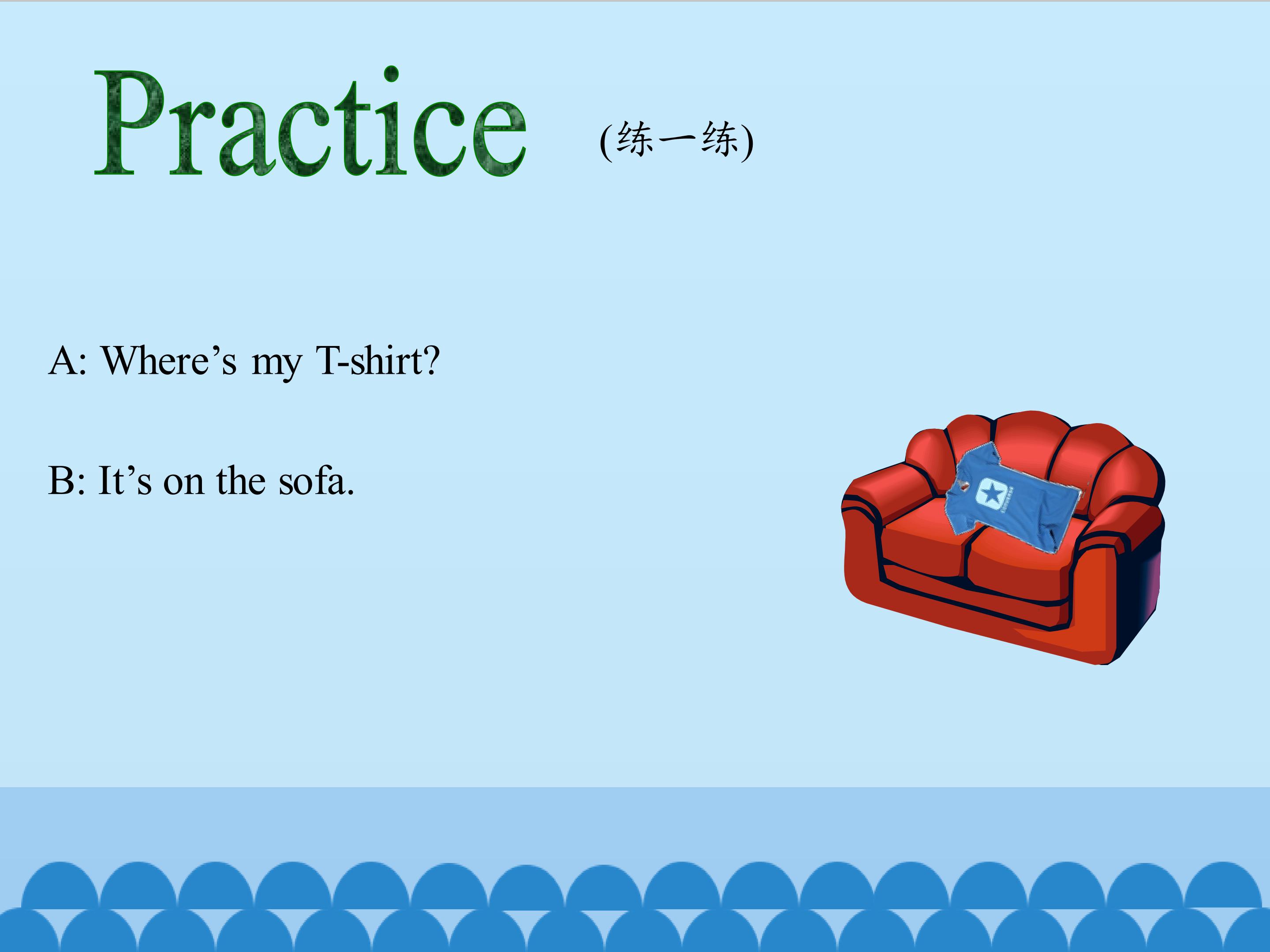 Practice (练一练)

A: Where’s my T-shirt?

B: It’s on the sofa.